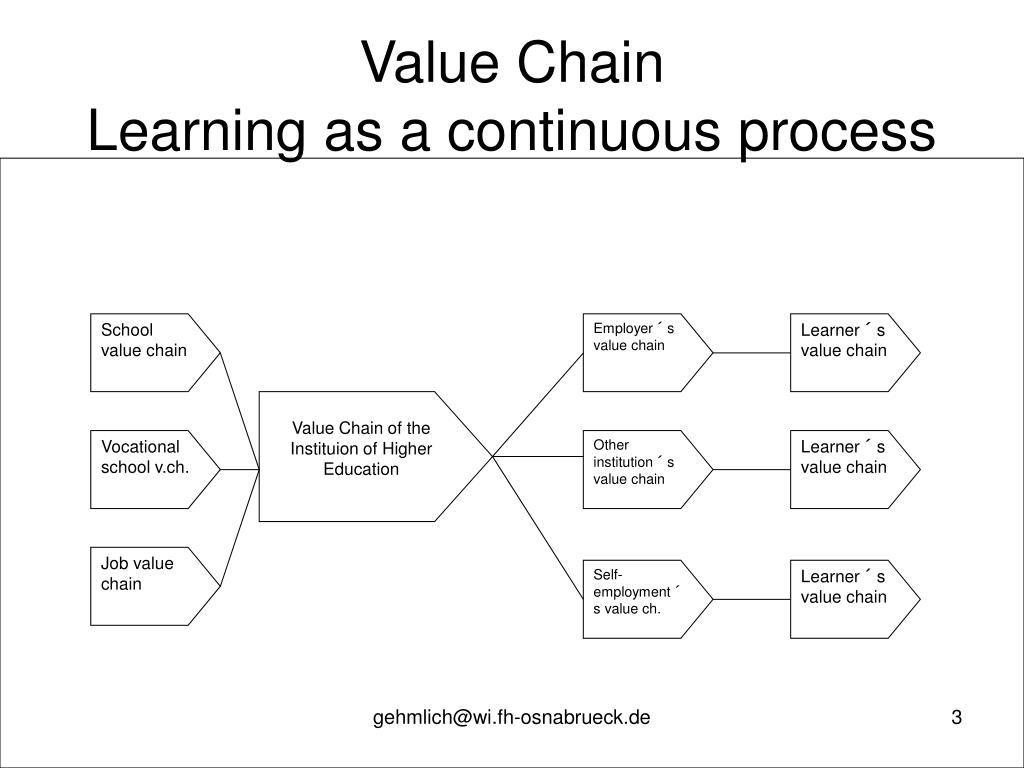 Value Chain
Learning as a continuous process

School value chain

Vocational school v.ch.

Job value chain

Value Chain of the Instituion of Higher Education

Employer ´ s value chain

Other institution ´ s value chain

Self-employment ´ s value ch.

Learner ´ s value chain

Learner ´ s value chain

Learner ´ s value chain

gehmlich@wi.fh-osnabrueck.de

3